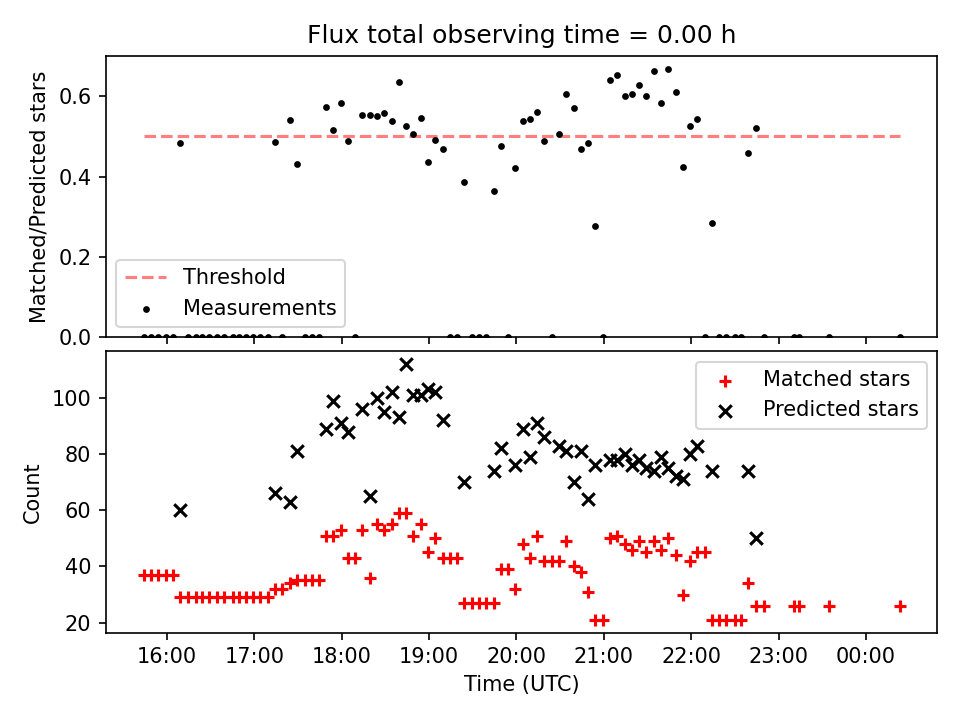 Flux total observing time = 0.00 h

Matched/Predicted stars

0.6
0.4
0.2
0.0

Threshold
Measurements

Count

100
80
60
40
20

Matched stars
Predicted stars

16:00
17:00
18:00
19:00
20:00
21:00
22:00
23:00
00:00

Time (UTC)